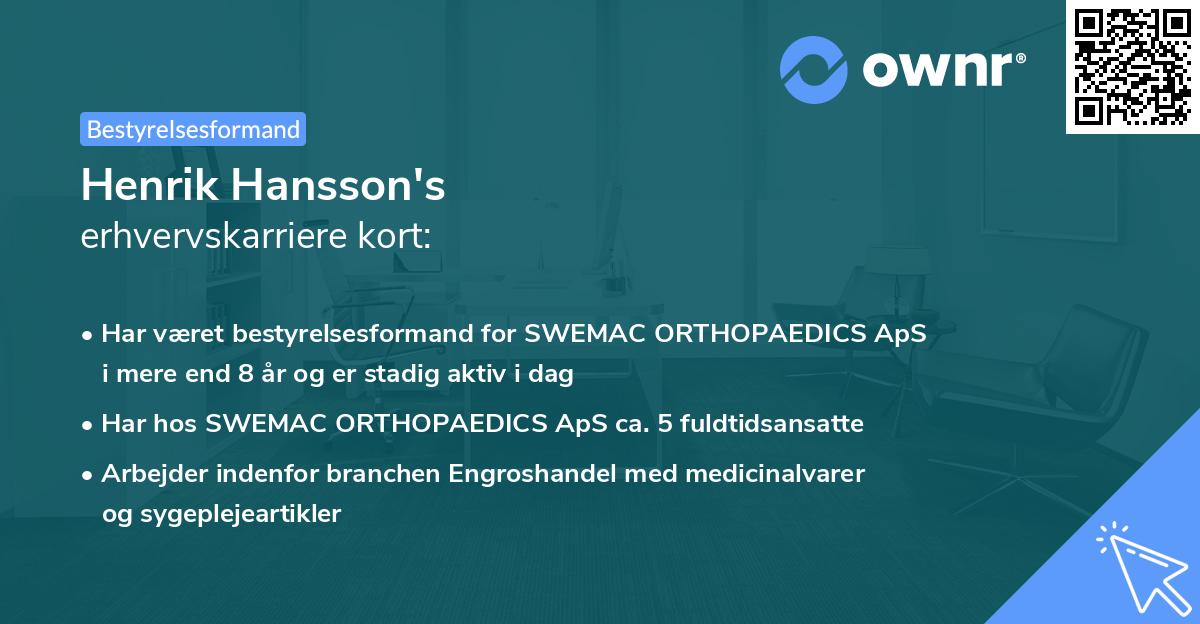 ownr®

Bestyrelsesformand

Henrik Hansson's
erhvervskarriere kort:

• Har været bestyrelsesformand for SWEMAC ORTHOPAEDICS ApS i mere end 8 år og er stadig aktiv i dag
• Har hos SWEMAC ORTHOPAEDICS ApS ca. 5 fuldtidsansatte
• Arbejder indenfor branchen Engroshandel med medicinalvarer og sygeplejeartikler